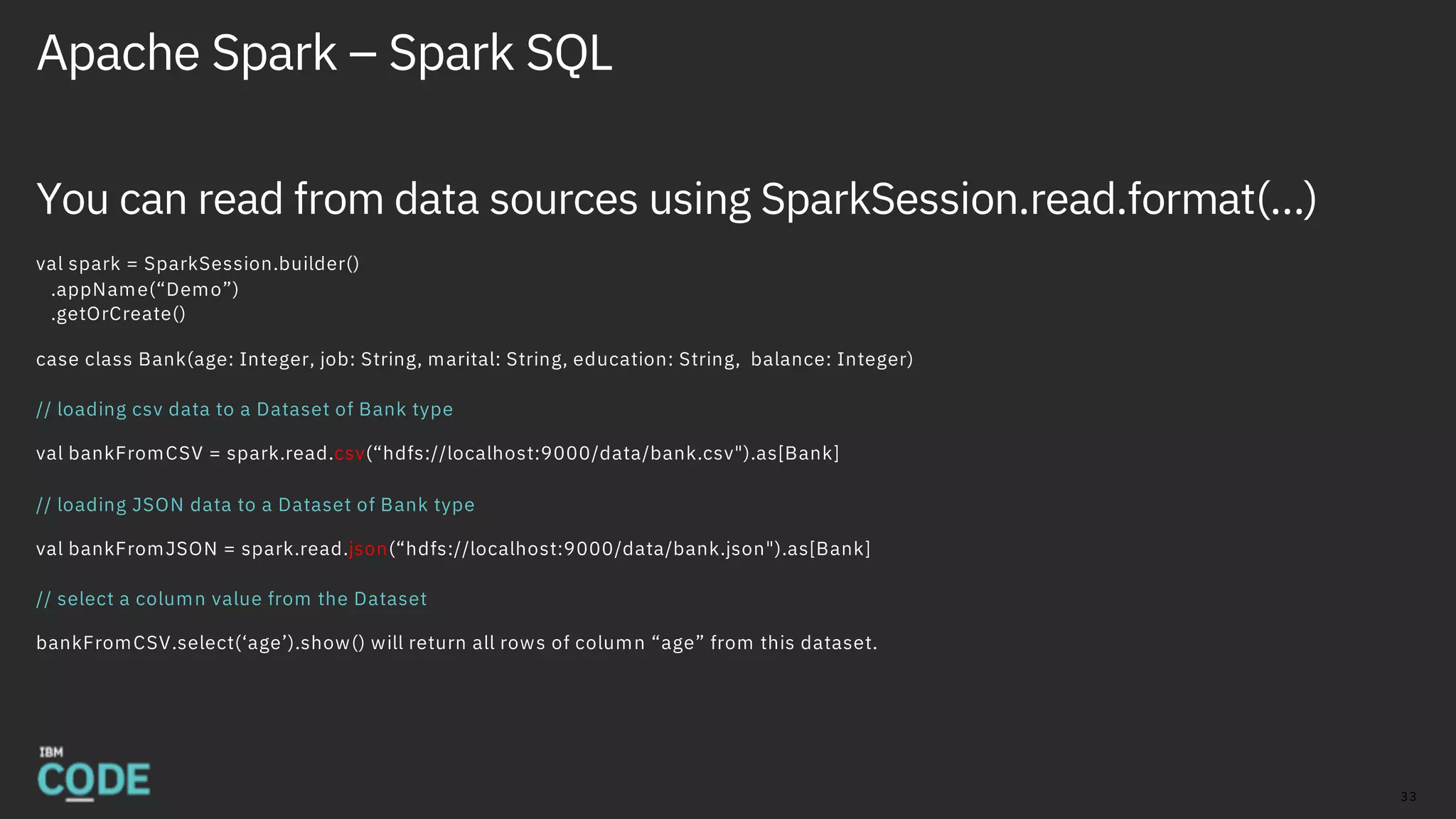 Apache Spark – Spark SQL

You can read from data sources using SparkSession.read.format(...)

val spark = SparkSession.builder()
  .appName(“Demo”)
  .getOrCreate()

case class Bank(age: Integer, job: String, marital: String, education: String,  balance: Integer)

// loading csv data to a Dataset of Bank type

val bankFromCSV = spark.read.csv(“hdfs://localhost:9000/data/bank.csv").as[Bank]

// loading JSON data to a Dataset of Bank type

val bankFromJSON = spark.read.json(“hdfs://localhost:9000/data/bank.json").as[Bank]

// select a column value from the Dataset

bankFromCSV.select(‘age’).show() will return all rows of column “age” from this dataset.

IBM
CODE

33